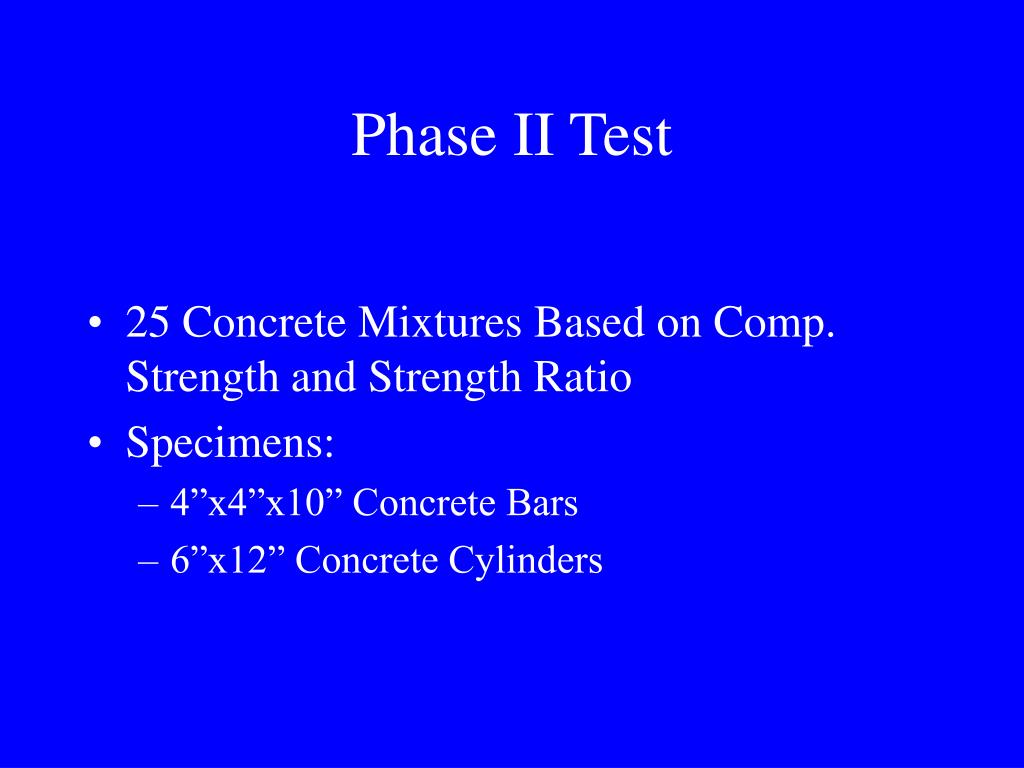 Phase II Test

• 25 Concrete Mixtures Based on Comp. Strength and Strength Ratio
• Specimens:
– 4”x4”x10” Concrete Bars
– 6”x12” Concrete Cylinders